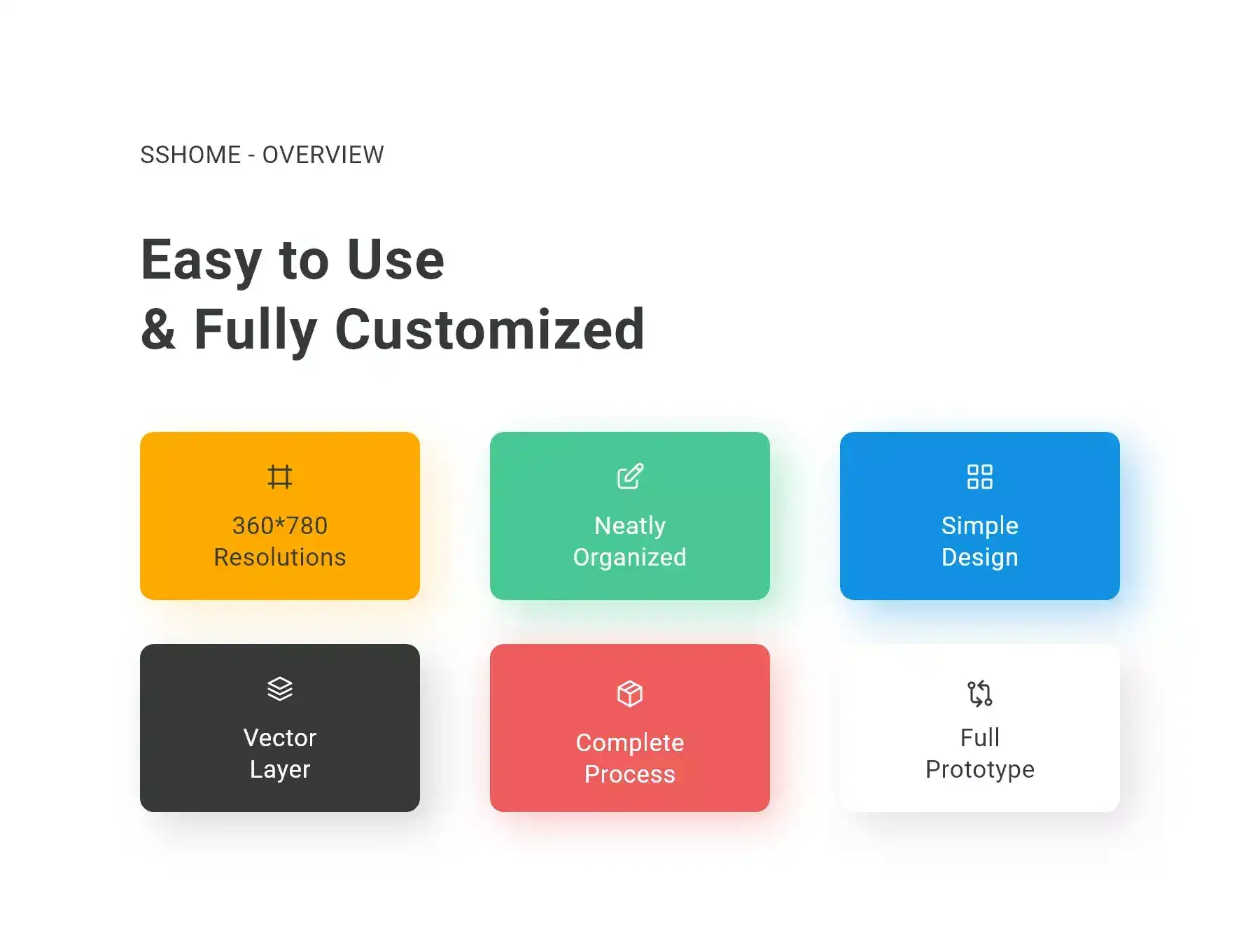 SSHOME - OVERVIEW

Easy to Use
& Fully Customized

360*780
Resolutions

Neatly
Organized

Simple
Design

Vector
Layer

Complete
Process

Full
Prototype